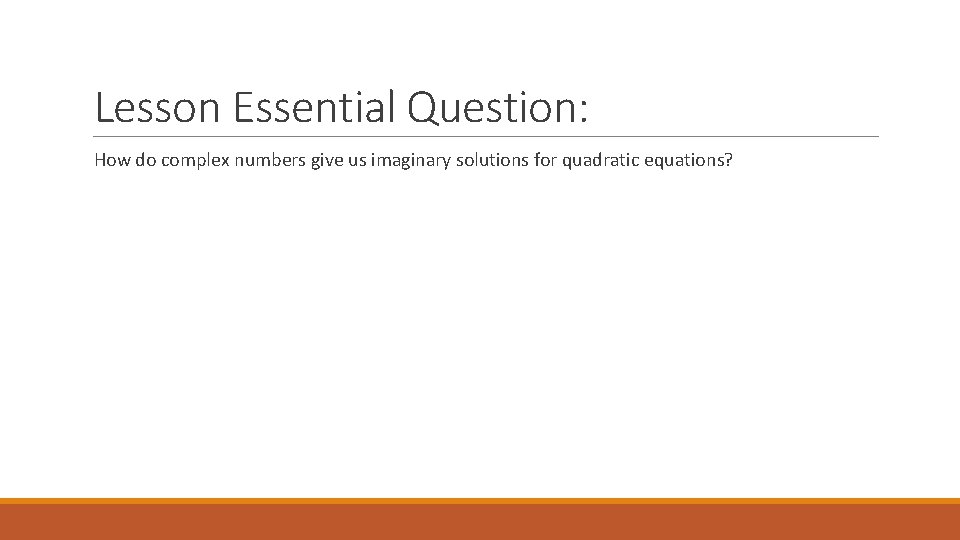 Lesson Essential Question:

How do complex numbers give us imaginary solutions for quadratic equations?